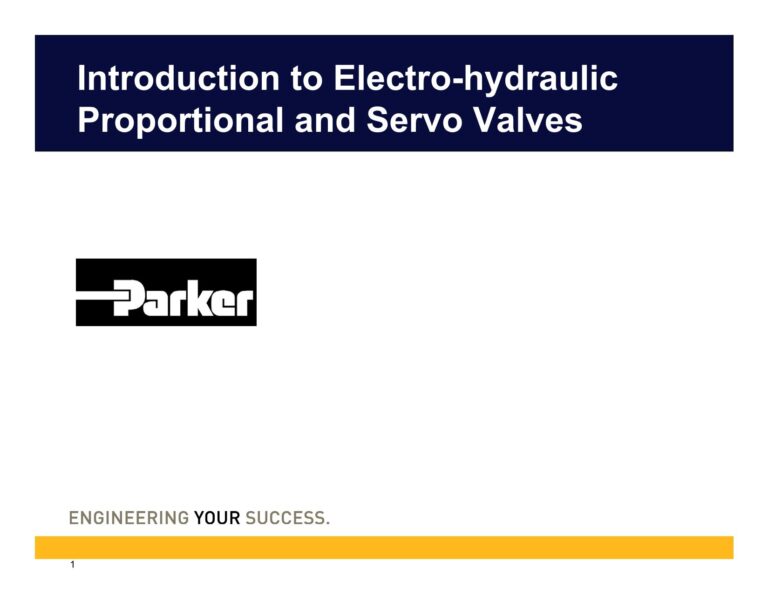 Introduction to Electro-hydraulic Proportional and Servo Valves

Parker

ENGINEERING YOUR SUCCESS.

1